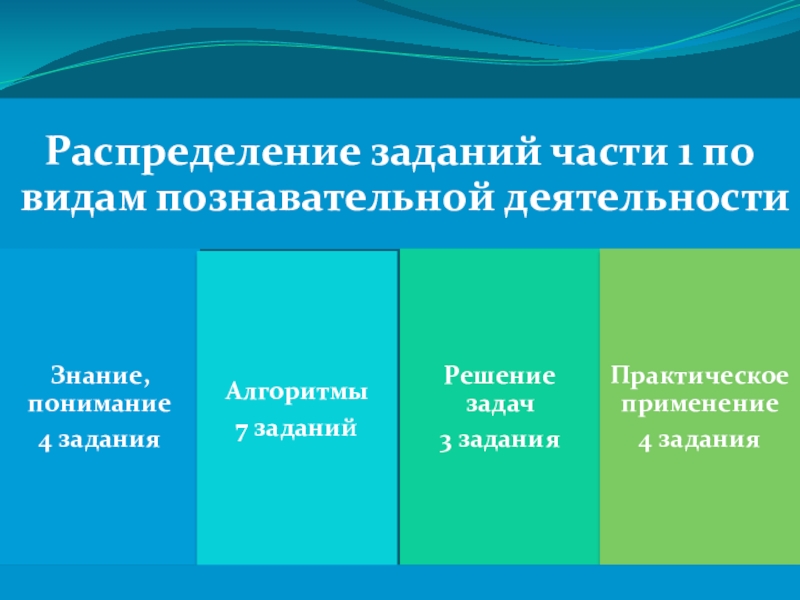 Распределение заданий части 1 по видам познавательной деятельности

Знание, понимание
4 задания

Алгоритмы
7 заданий

Решение задач
3 задания

Практическое применение
4 задания